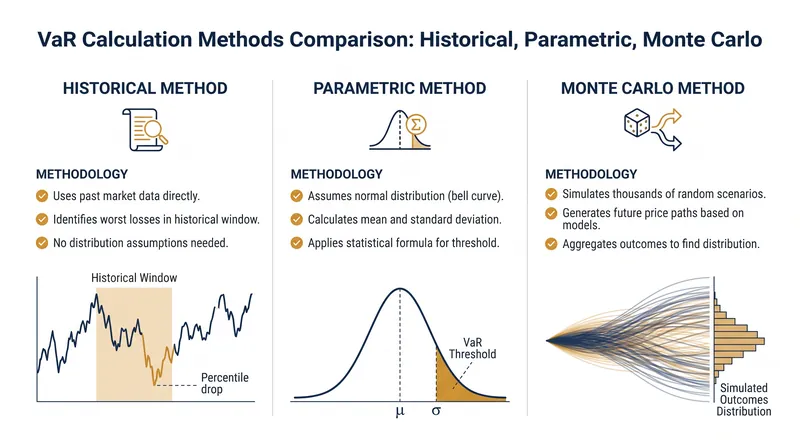 VaR Calculation Methods Comparison: Historical, Parametric, Monte Carlo

HISTORICAL METHOD

METHODOLOGY

Uses past market data directly.

Identifies worst losses in historical window.

No distribution assumptions needed.

Historical Window

Percentile drop

PARAMETRIC METHOD

$\Sigma$

METHODOLOGY

Assumes normal distribution (bell curve).

Calculates mean and standard deviation.

Applies statistical formula for threshold.

VaR Threshold

$\mu$ $\sigma$

MONTE CARLO METHOD

METHODOLOGY

Simulates thousands of random scenarios.

Generates future price paths based on models.

Aggregates outcomes to find distribution.

Simulated Outcomes Distribution